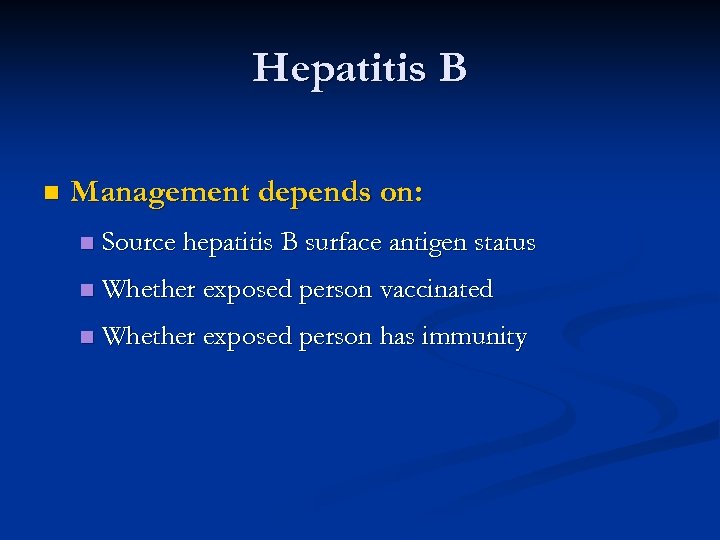 Hepatitis B

Management depends on:

Source hepatitis B surface antigen status

Whether exposed person vaccinated

Whether exposed person has immunity